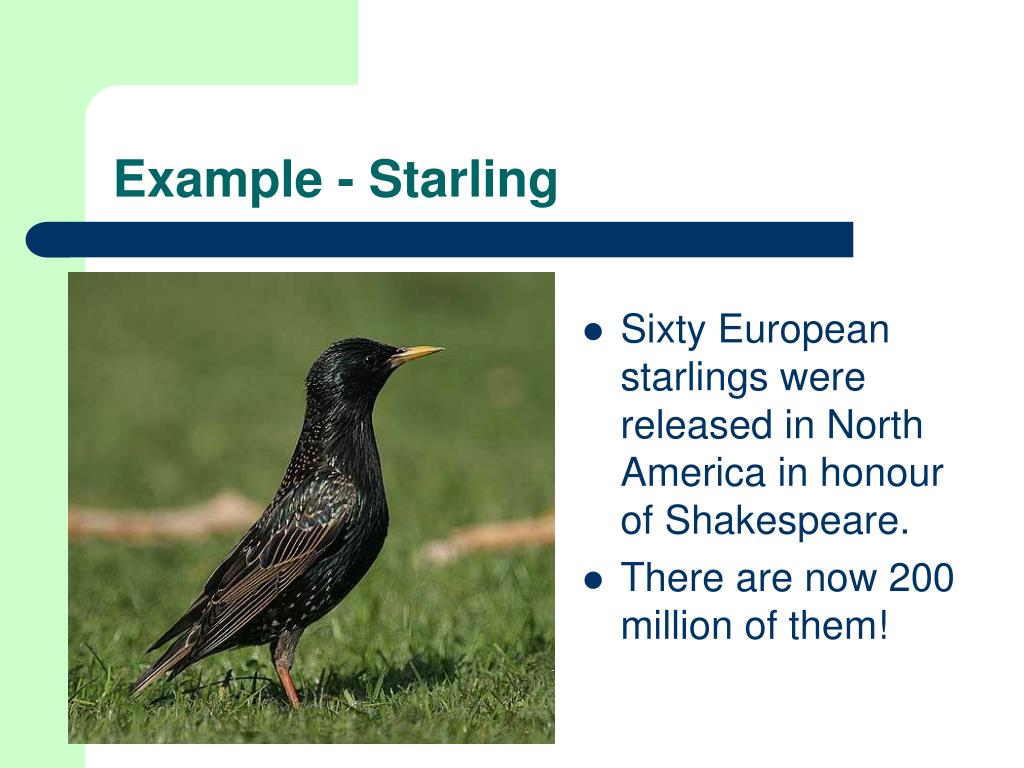 Example - Starling

- Sixty European starlings were released in North America in honour of Shakespeare.
- There are now 200 million of them!